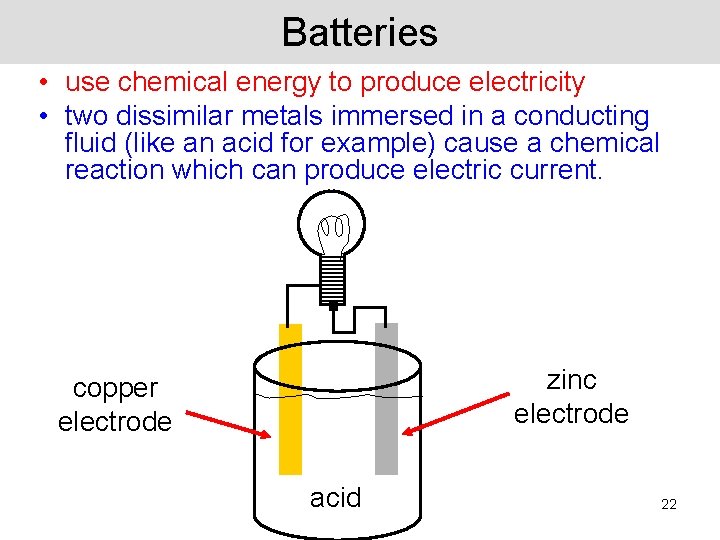 Batteries

• use chemical energy to produce electricity
• two dissimilar metals immersed in a conducting fluid (like an acid for example) cause a chemical reaction which can produce electric current.

copper electrode

zinc electrode

acid

22